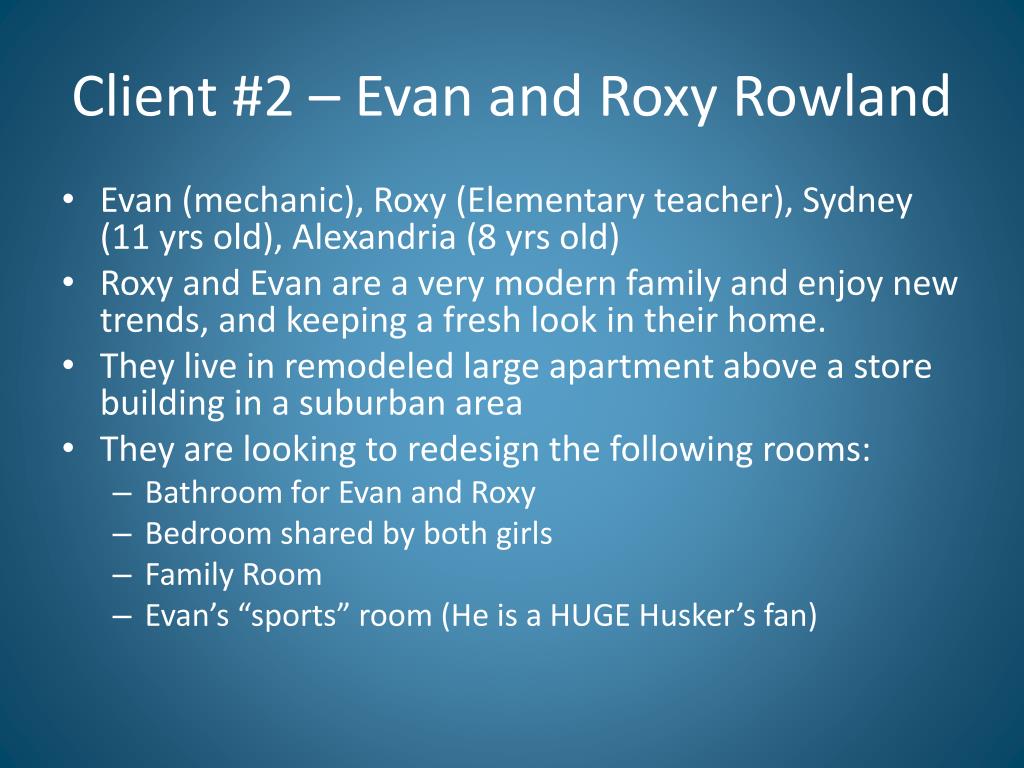 Client #2 – Evan and Roxy Rowland

• Evan (mechanic), Roxy (Elementary teacher), Sydney (11 yrs old), Alexandria (8 yrs old)
• Roxy and Evan are a very modern family and enjoy new trends, and keeping a fresh look in their home.
• They live in remodeled large apartment above a store building in a suburban area
• They are looking to redesign the following rooms:
– Bathroom for Evan and Roxy
– Bedroom shared by both girls
– Family Room
– Evan’s “sports” room (He is a HUGE Husker’s fan)